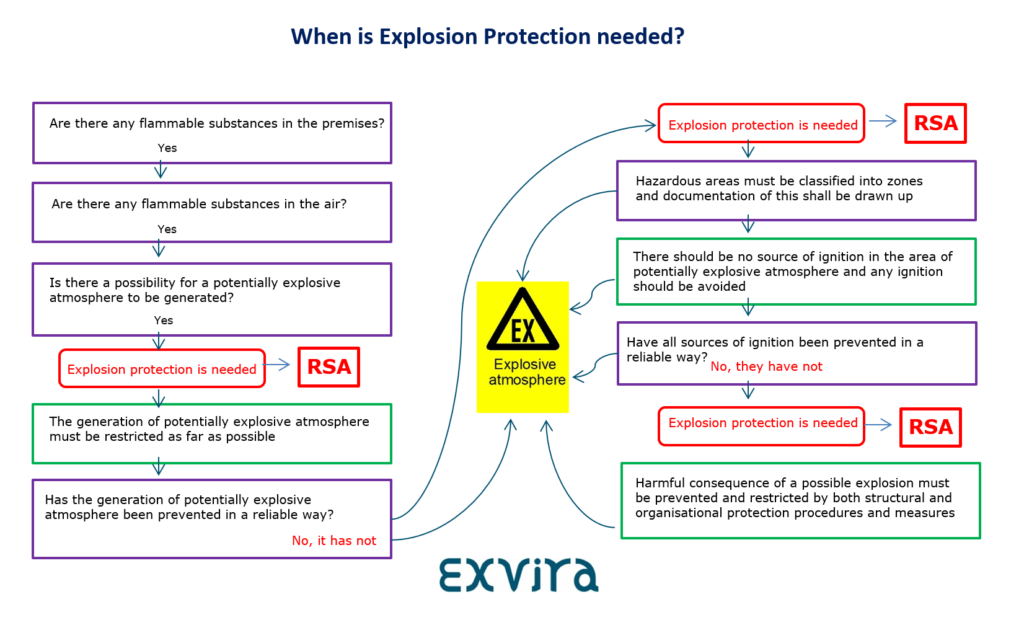 When is Explosion Protection needed?

Are there any flammable substances in the premises?

Yes

Are there any flammable substances in the air?

Yes

Is there a possibility for a potentially explosive atmosphere to be generated?

Yes

Explosion protection is needed

RSA

The generation of potentially explosive atmosphere must be restricted as far as possible

Has the generation of potentially explosive atmosphere been prevented in a reliable way?

No, it has not

EX

Explosive atmosphere

Explosion protection is needed

RSA

Hazardous areas must be classified into zones and documentation of this shall be drawn up

There should be no source of ignition in the area of potentially explosive atmosphere and any ignition should be avoided

Have all sources of ignition been prevented in a reliable way?

No, they have not

Explosion protection is needed

RSA

Harmful consequence of a possible explosion must be prevented and restricted by both structural and organisational protection procedures and measures

EXVIRA